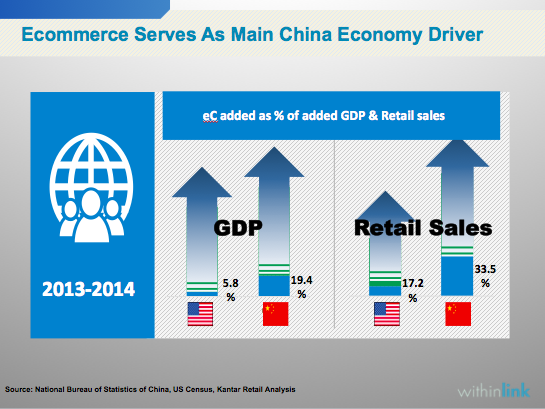 Ecommerce Serves As Main China Economy Driver

2013-2014

eC added as % of added GDP & Retail sales

GDP

5.8 %

19.4 %

Retail Sales

17.2 %

33.5 %

Source: National Bureau of Statistics of China, US Census, Kantar Retail Analysis

withinlink